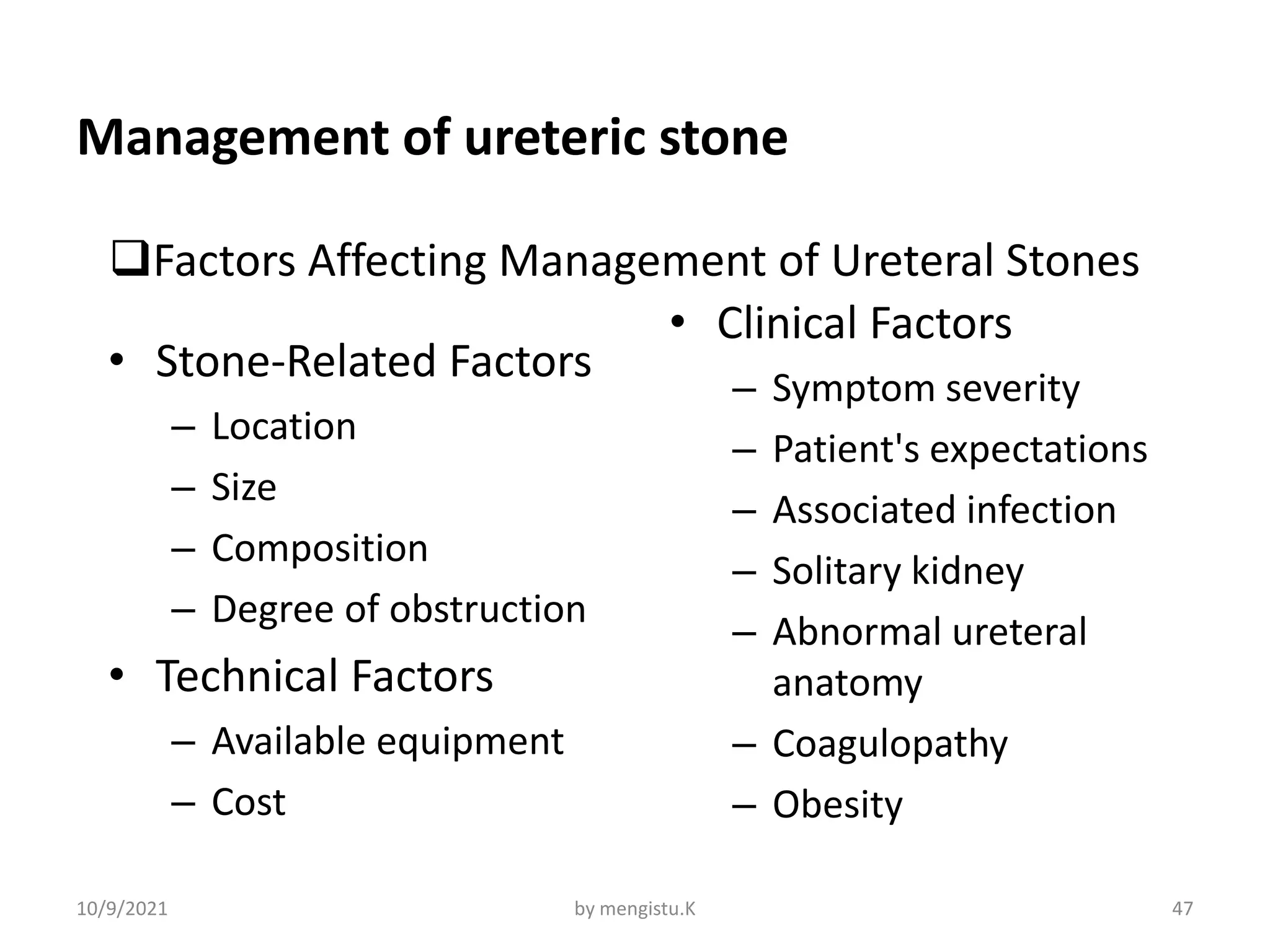 Management of ureteric stone

❑Factors Affecting Management of Ureteral Stones

• Stone-Related Factors
 – Location
 – Size
 – Composition
 – Degree of obstruction
• Technical Factors
 – Available equipment
 – Cost

• Clinical Factors
 – Symptom severity
 – Patient's expectations
 – Associated infection
 – Solitary kidney
 – Abnormal ureteral anatomy
 – Coagulopathy
 – Obesity

10/9/2021 by mengistu.K 47